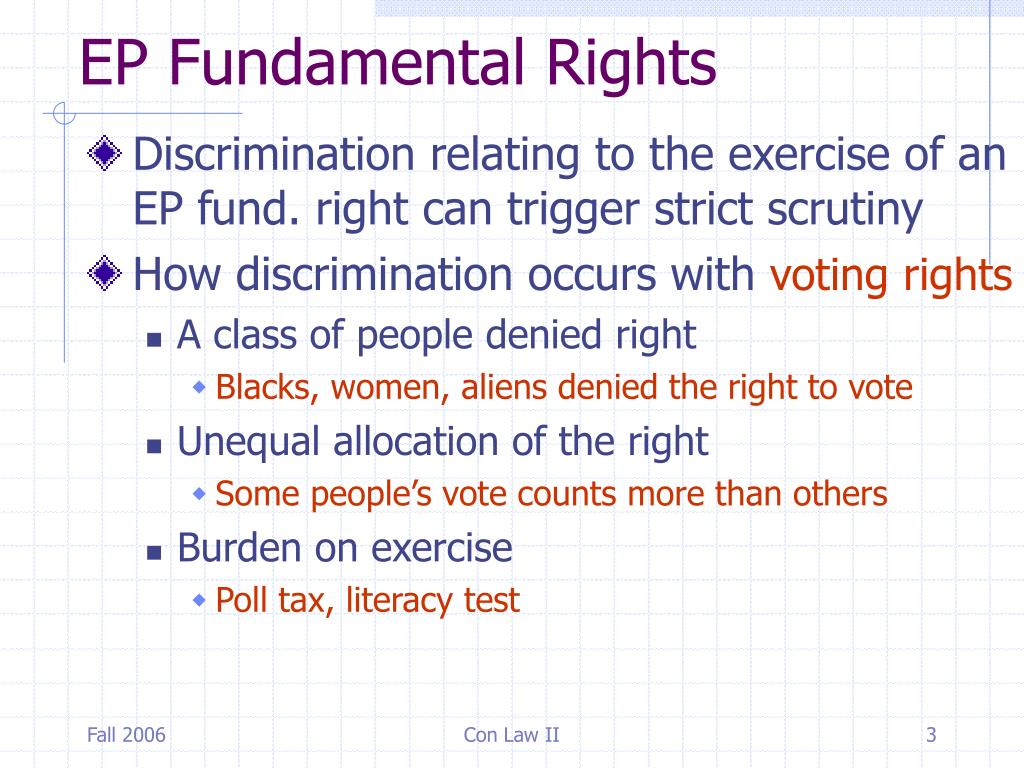 EP Fundamental Rights

Discrimination relating to the exercise of an EP fund. right can trigger strict scrutiny

How discrimination occurs with voting rights

A class of people denied right

Blacks, women, aliens denied the right to vote

Unequal allocation of the right

Some people's vote counts more than others

Burden on exercise

Poll tax, literacy test

Fall 2006

Con Law II

3